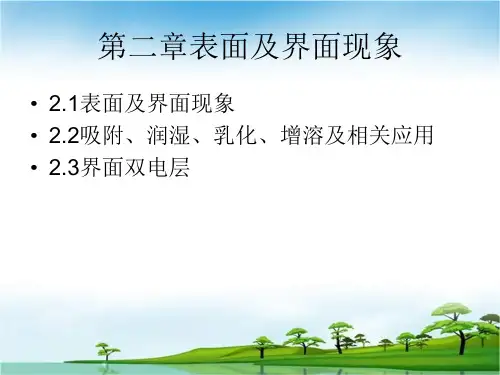 第二章表面及界面现象

• 2.1表面及界面现象
• 2.2吸附、润湿、乳化、增溶及相关应用
• 2.3界面双电层